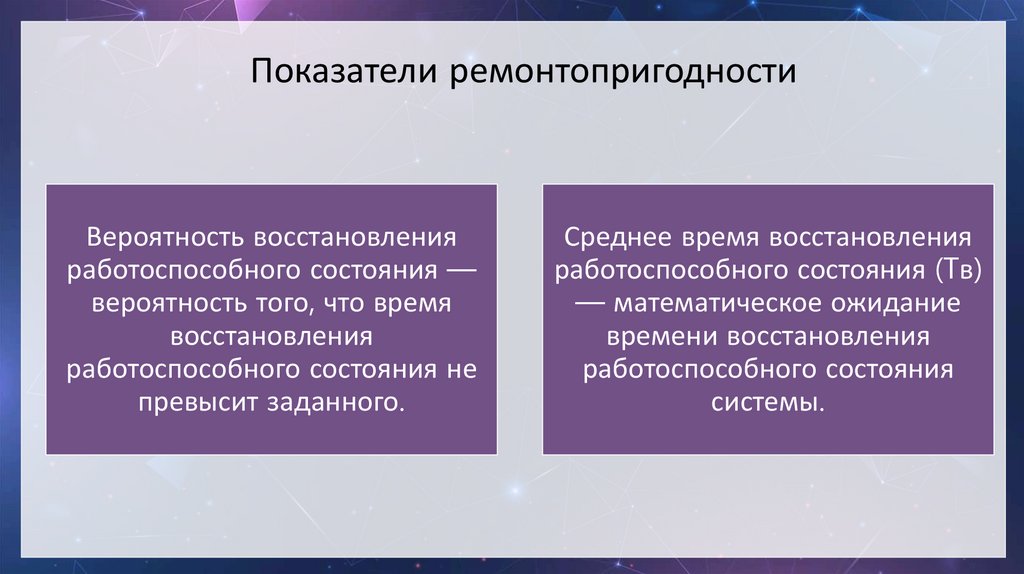 Показатели ремонтопригодности

Вероятность восстановления работоспособного состояния — вероятность того, что время восстановления работоспособного состояния не превысит заданного.

Среднее время восстановления работоспособного состояния (Тв) — математическое ожидание времени восстановления работоспособного состояния системы.